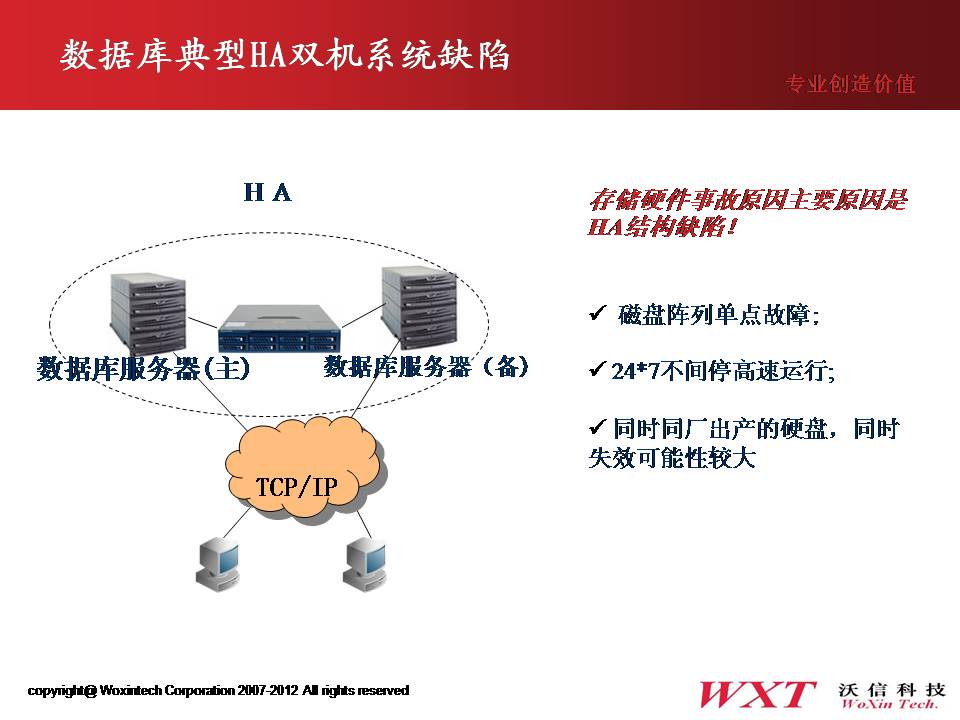 数据库典型HA双机系统缺陷

专业创造价值

H A

数据库服务器(主)

数据库服务器（备）

TCP/IP

存储硬件事故原因主要原因是HA结构缺陷！

✓ 磁盘阵列单点故障;

✓ 24*7不间停高速运行;

✓ 同时同厂出产的硬盘，同时失效可能性较大

copyright@ Woxintech Corporation 2007-2012 All rights reserved

WXT 沃信科技 WoXin Tech.